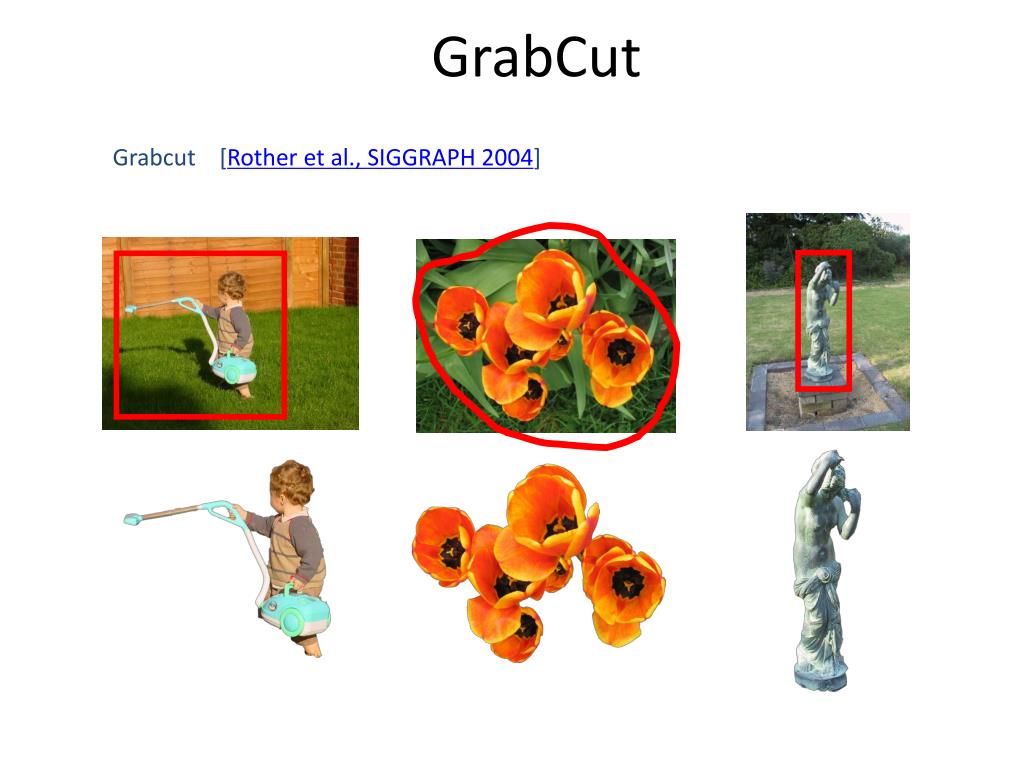 GrabCut

Grabcut [Rother et al., SIGGRAPH 2004]